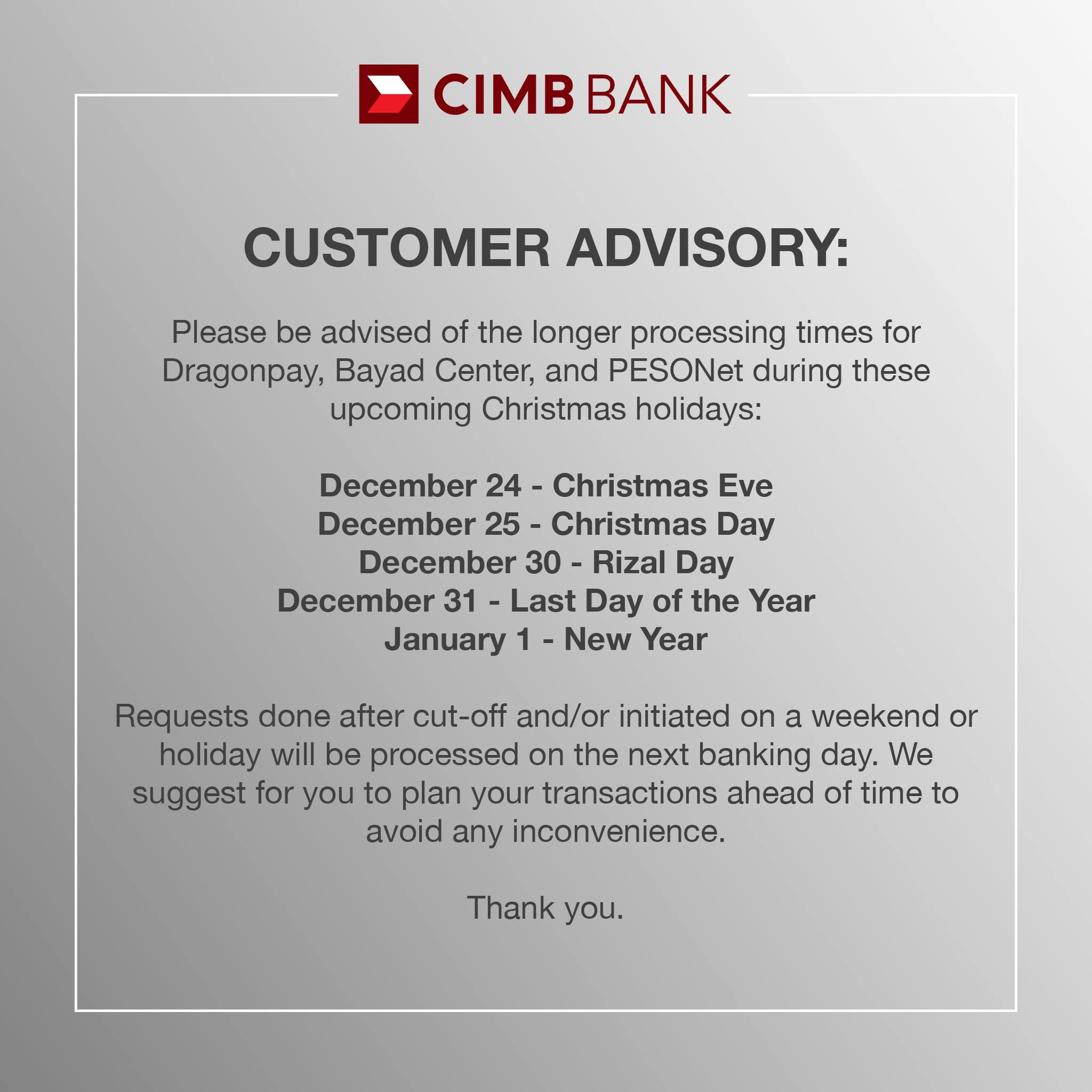 CIMB BANK

CUSTOMER ADVISORY:

Please be advised of the longer processing times for Dragonpay, Bayad Center, and PESONet during these upcoming Christmas holidays:

December 24 - Christmas Eve
December 25 - Christmas Day
December 30 - Rizal Day
December 31 - Last Day of the Year
January 1 - New Year

Requests done after cut-off and/or initiated on a weekend or holiday will be processed on the next banking day. We suggest for you to plan your transactions ahead of time to avoid any inconvenience.

Thank you.